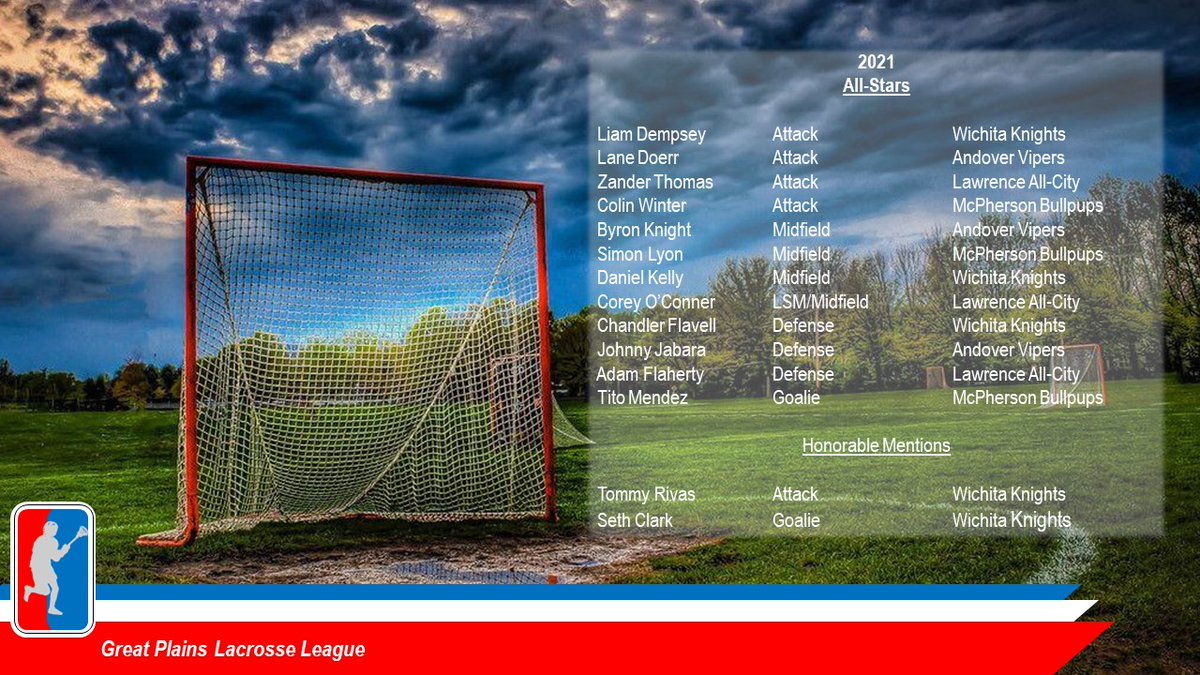 2021
All-Stars

| | | |
|---|---|---|
| Liam Dempsey | Attack | Wichita Knights |
| Lane Doerr | Attack | Andover Vipers |
| Zander Thomas | Attack | Lawrence All-City |
| Colin Winter | Attack | McPherson Bullpups |
| Byron Knight | Midfield | Andover Vipers |
| Simon Lyon | Midfield | McPherson Bullpups |
| Daniel Kelly | Midfield | Wichita Knights |
| Corey O'Conner | LSM/Midfield | Lawrence All-City |
| Chandler Flavell | Defense | Wichita Knights |
| Johnny Jabara | Defense | Andover Vipers |
| Adam Flaherty | Defense | Lawrence All-City |
| Tito Mendez | Goalie | McPherson Bullpups |

Honorable Mentions

| | | |
|---|---|---|
| Tommy Rivas | Attack | Wichita Knights |
| Seth Clark | Goalie | Wichita Knights |

Great Plains Lacrosse League